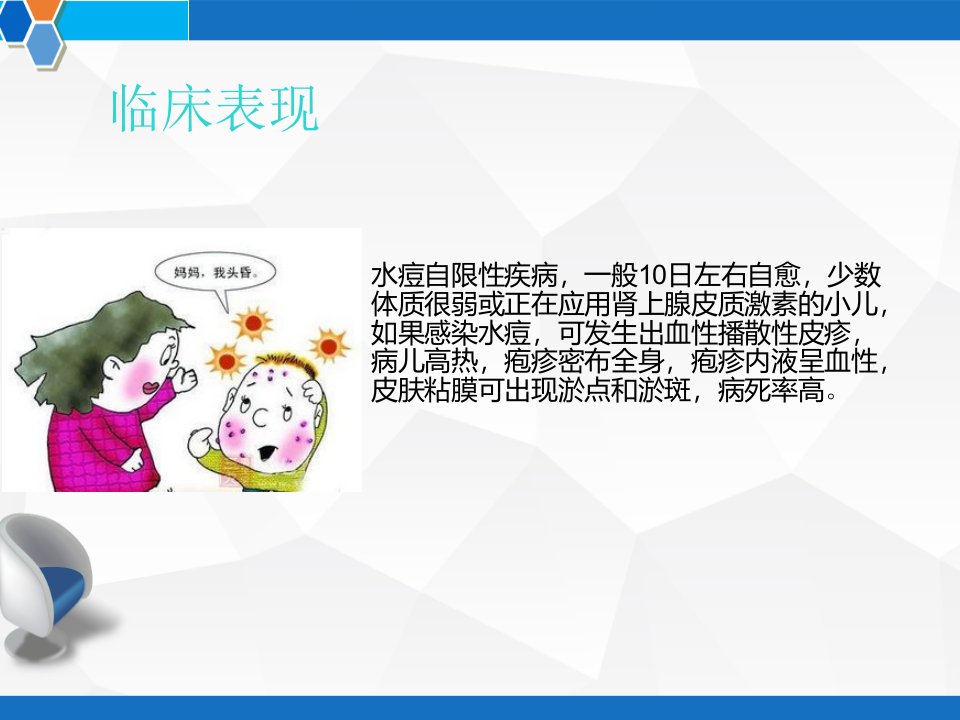 临床表现

妈妈，我头昏。

水痘自限性疾病，一般10日左右自愈，少数体质很弱或正在应用肾上腺皮质激素的小儿，如果感染水痘，可发生出血性播散性皮疹，病儿高热，疱疹密布全身，疱疹内液呈血性，皮肤粘膜可出现淤点和淤斑，病死率高。